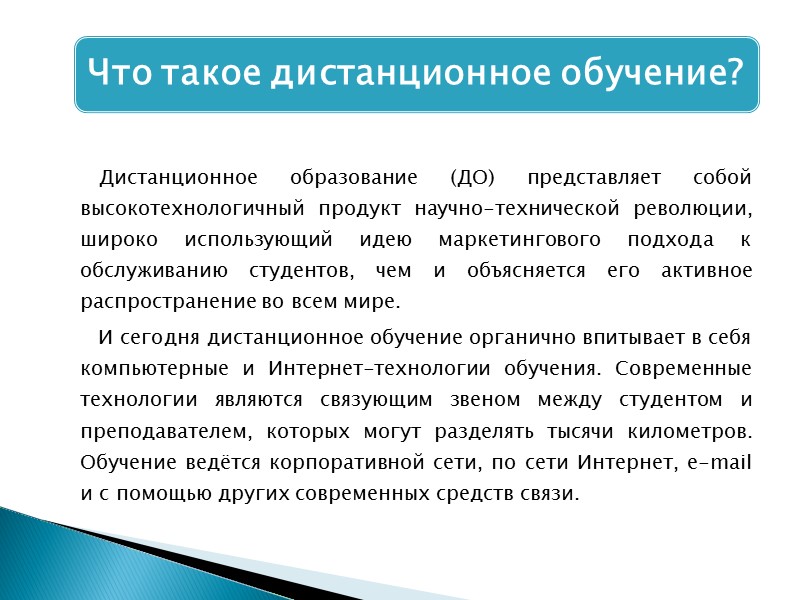 Что такое дистанционное обучение?

Дистанционное образование (ДО) представляет собой высокотехнологичный продукт научно-технической революции, широко использующий идею маркетингового подхода к обслуживанию студентов, чем и объясняется его активное распространение во всем мире.

И сегодня дистанционное обучение органично впитывает в себя компьютерные и Интернет-технологии обучения. Современные технологии являются связующим звеном между студентом и преподавателем, которых могут разделять тысячи километров. Обучение ведётся корпоративной сети, по сети Интернет, e-mail и с помощью других современных средств связи.